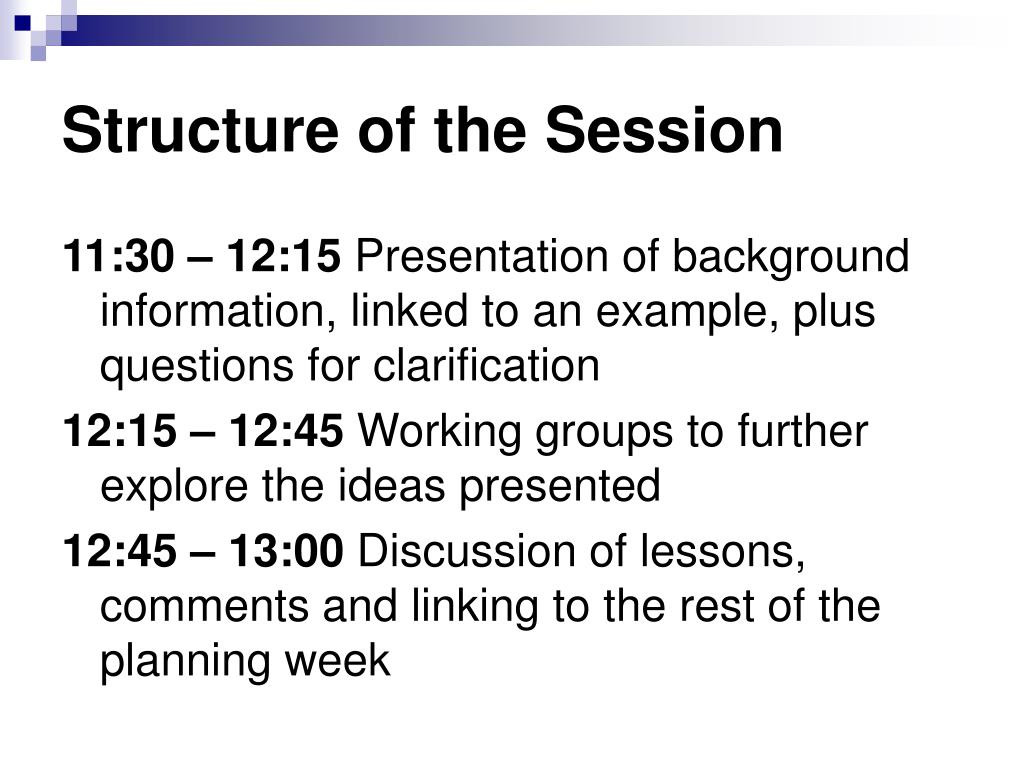 Structure of the Session

11:30 – 12:15 Presentation of background information, linked to an example, plus questions for clarification

12:15 – 12:45 Working groups to further explore the ideas presented

12:45 – 13:00 Discussion of lessons, comments and linking to the rest of the planning week